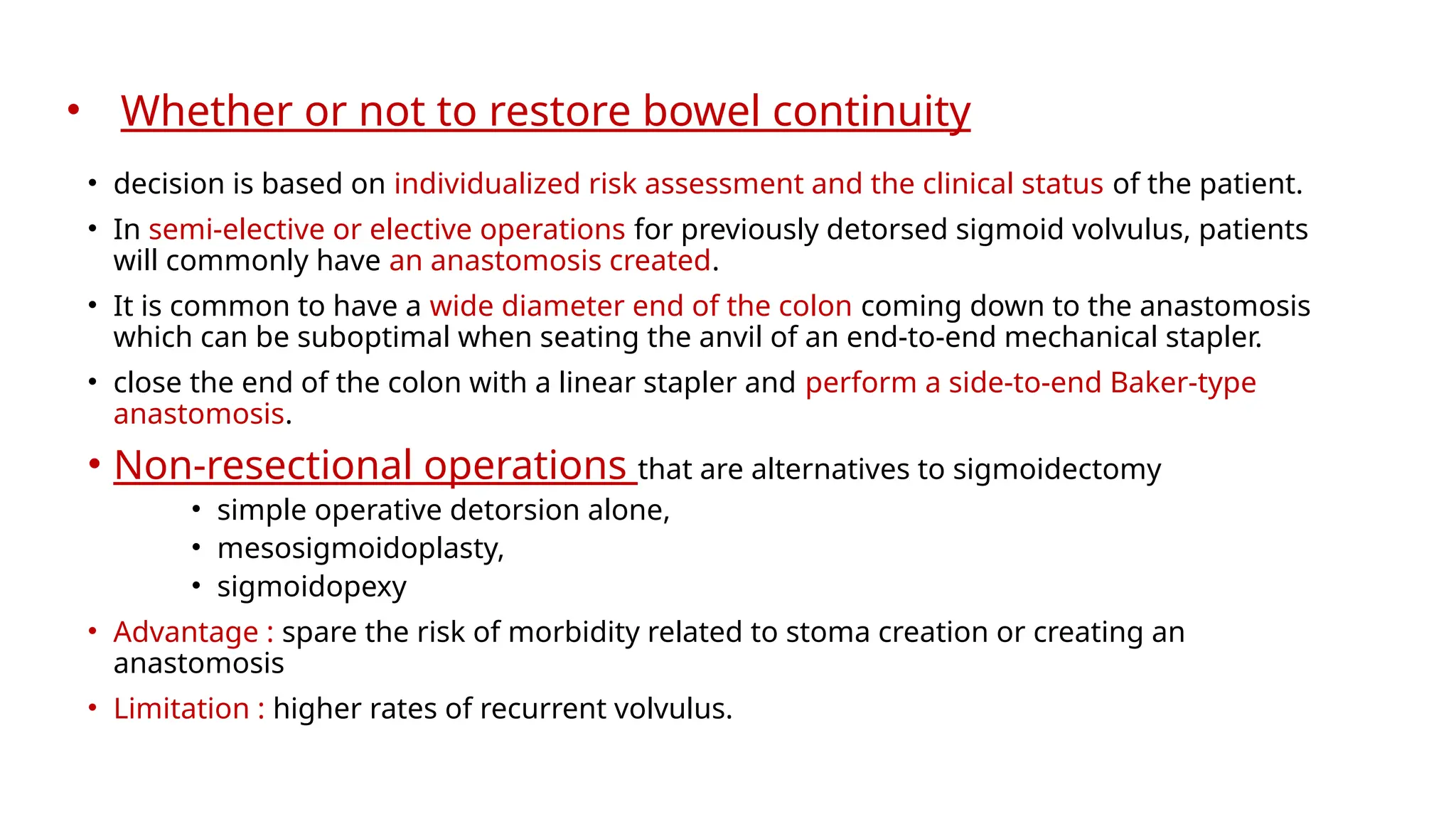 • Whether or not to restore bowel continuity

• decision is based on individualized risk assessment and the clinical status of the patient.

• In semi-elective or elective operations for previously detorsed sigmoid volvulus, patients will commonly have an anastomosis created.

• It is common to have a wide diameter end of the colon coming down to the anastomosis which can be suboptimal when seating the anvil of an end-to-end mechanical stapler.

• close the end of the colon with a linear stapler and perform a side-to-end Baker-type anastomosis.

• Non-resectional operations that are alternatives to sigmoidectomy

• simple operative detorsion alone,
• mesosigmoidoplasty,
• sigmoidopexy

• Advantage : spare the risk of morbidity related to stoma creation or creating an anastomosis

• Limitation : higher rates of recurrent volvulus.